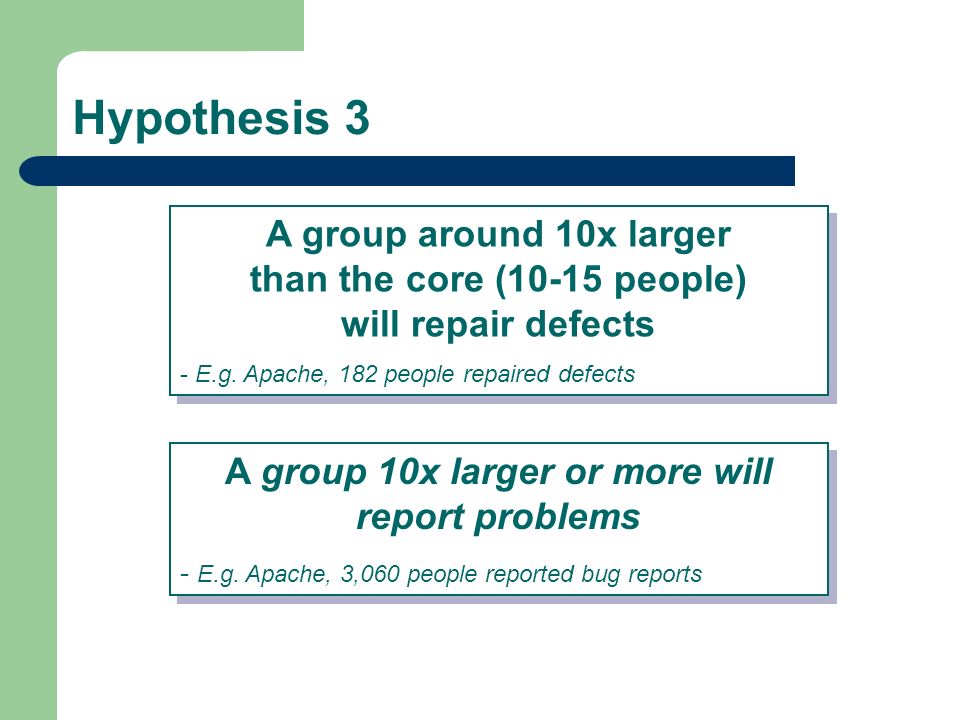 Hypothesis 3

A group around 10x larger than the core (10-15 people) will repair defects

- E.g. Apache, 182 people repaired defects

A group 10x larger or more will report problems

- E.g. Apache, 3,060 people reported bug reports